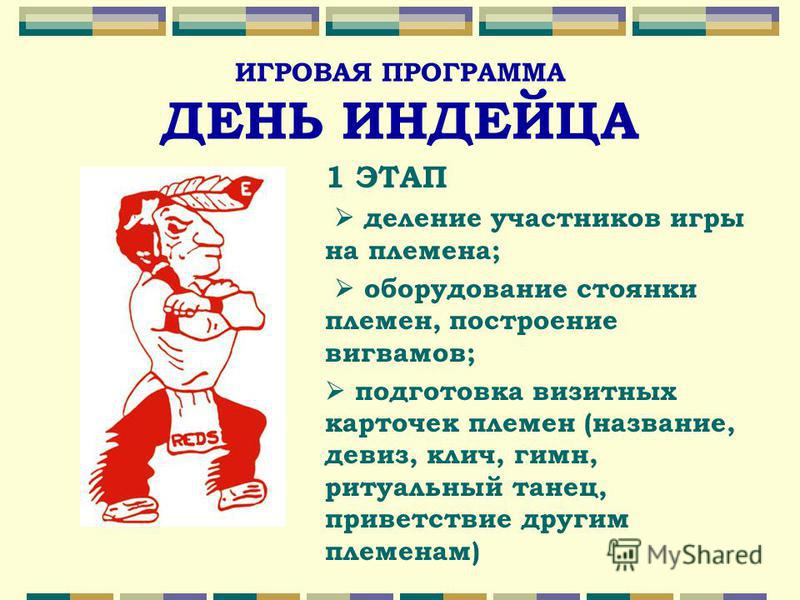 ИГРОВАЯ ПРОГРАММА
ДЕНЬ ИНДЕЙЦА

E

REDS

1 ЭТАП

➢ деление участников игры на племена;

➢ оборудование стоянки племен, построение вигвамов;

➢ подготовка визитных карточек племен (название, девиз, клич, гимн, ритуальный танец, приветствие другим племенам)

MyShared